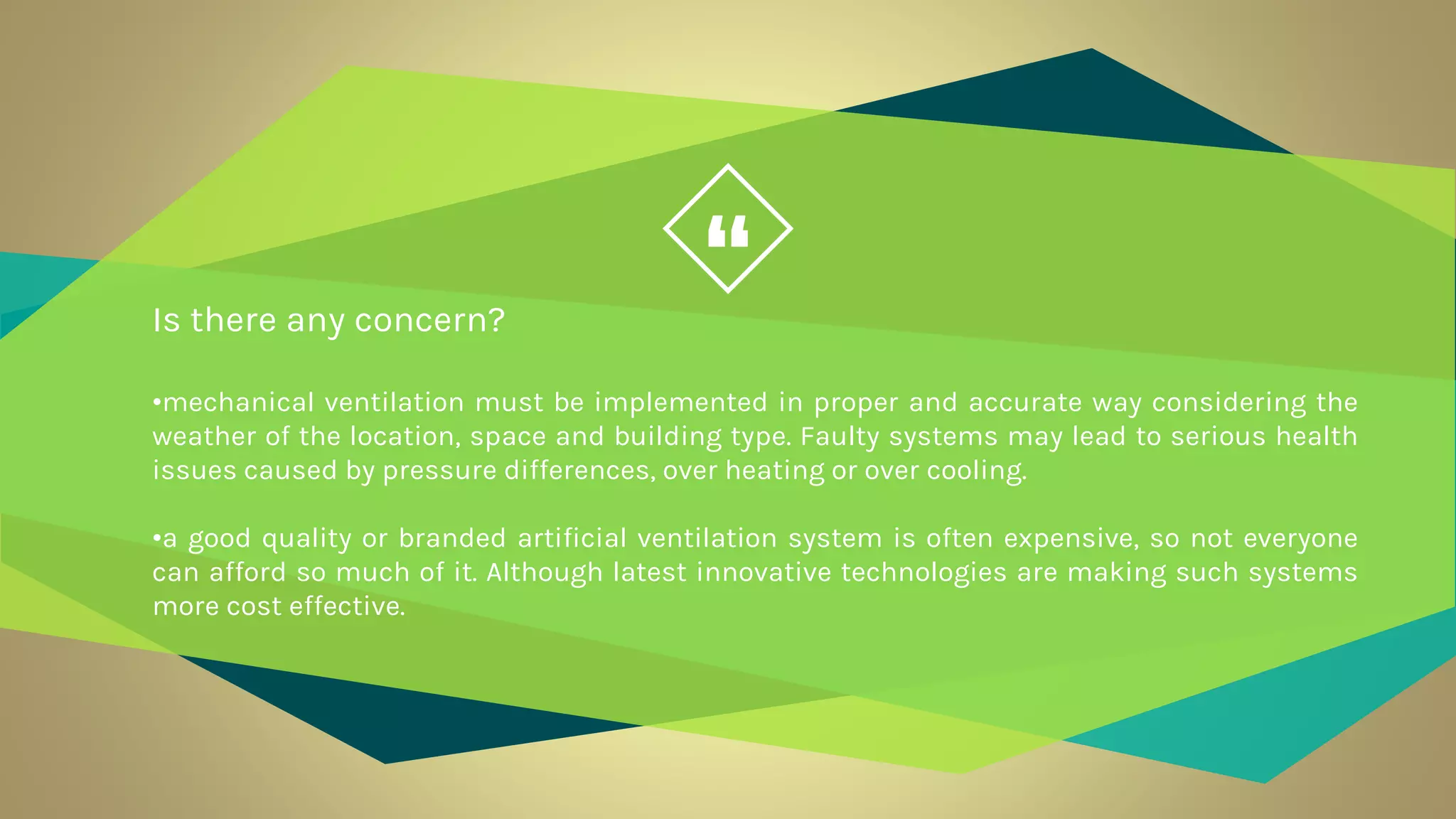 “

Is there any concern?

•mechanical ventilation must be implemented in proper and accurate way considering the weather of the location, space and building type. Faulty systems may lead to serious health issues caused by pressure differences, over heating or over cooling.

•a good quality or branded artificial ventilation system is often expensive, so not everyone can afford so much of it. Although latest innovative technologies are making such systems more cost effective.